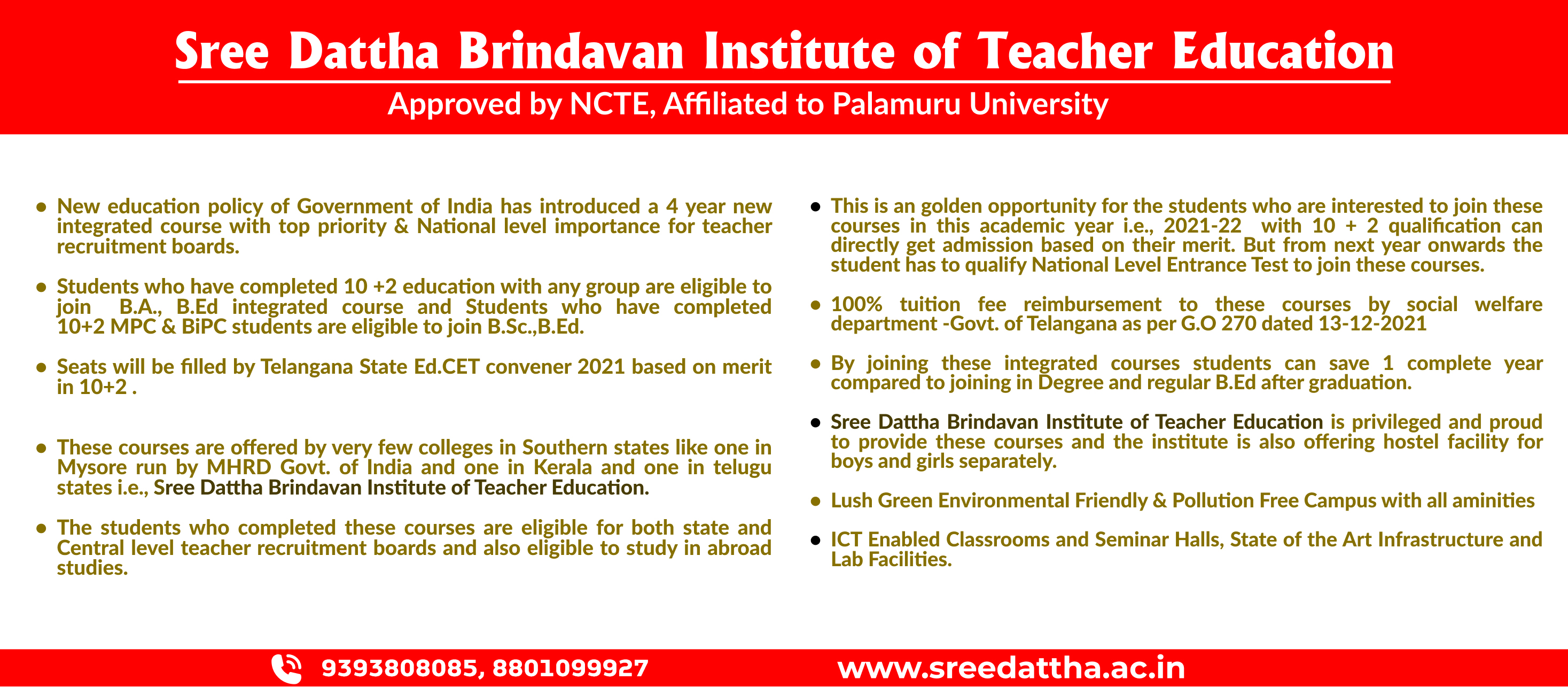 Sree Dattha Brindavan Institute of Teacher Education

Approved by NCTE, Affiliated to Palamuru University

• New education policy of Government of India has introduced a 4 year new integrated course with top priority & National level importance for teacher recruitment boards.

• Students who have completed 10 +2 education with any group are eligible to join B.A., B.Ed integrated course and Students who have completed 10+2 MPC & BiPC students are eligible to join B.Sc.,B.Ed.

• Seats will be filled by Telangana State Ed.CET convener 2021 based on merit in 10+2 .

• These courses are offered by very few colleges in Southern states like one in Mysore run by MHRD Govt. of India and one in Kerala and one in telugu states i.e., Sree Dattha Brindavan Institute of Teacher Education.

• The students who completed these courses are eligible for both state and Central level teacher recruitment boards and also eligible to study in abroad studies.

• This is an golden opportunity for the students who are interested to join these courses in this academic year i.e., 2021-22 with 10 + 2 qualification can directly get admission based on their merit. But from next year onwards the student has to qualify National Level Entrance Test to join these courses.

• 100% tuition fee reimbursement to these courses by social welfare department -Govt. of Telangana as per G.O 270 dated 13-12-2021

• By joining these integrated courses students can save 1 complete year compared to joining in Degree and regular B.Ed after graduation.

• Sree Dattha Brindavan Institute of Teacher Education is privileged and proud to provide these courses and the institute is also offering hostel facility for boys and girls separately.

• Lush Green Environmental Friendly & Pollution Free Campus with all aminities

• ICT Enabled Classrooms and Seminar Halls, State of the Art Infrastructure and Lab Facilities.

9393808085, 8801099927

www.sreedattha.ac.in